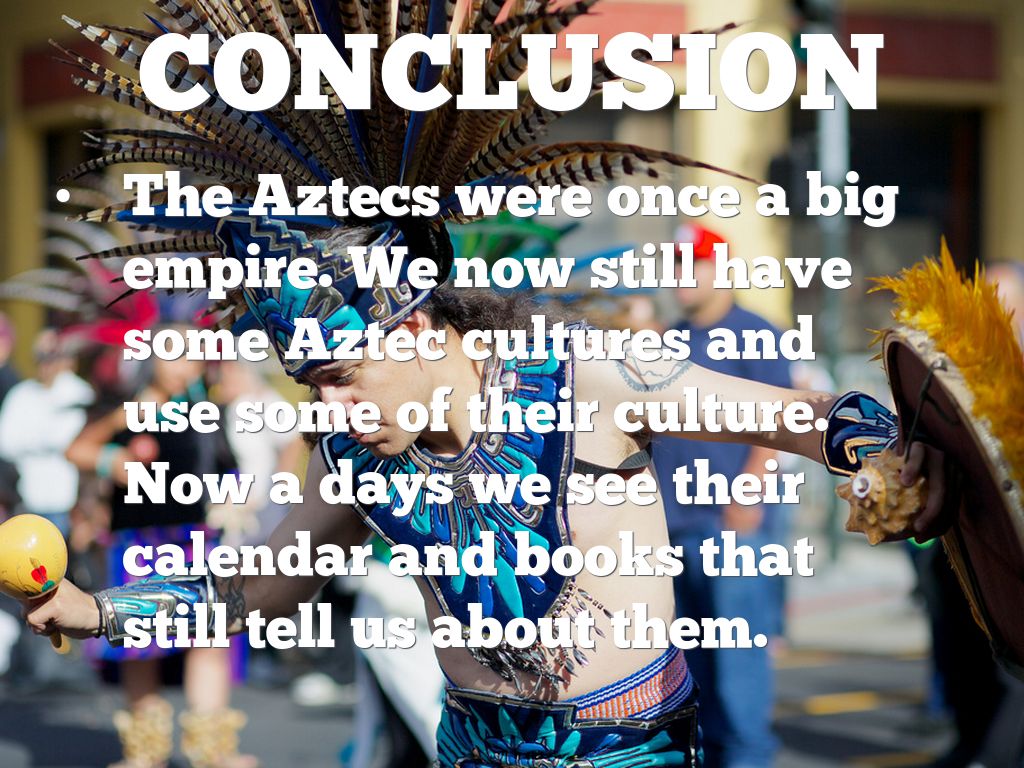 CONCLUSION

• The Aztecs were once a big empire. We now still have some Aztec cultures and use some of their culture. Now a days we see their calendar and books that still tell us about them.